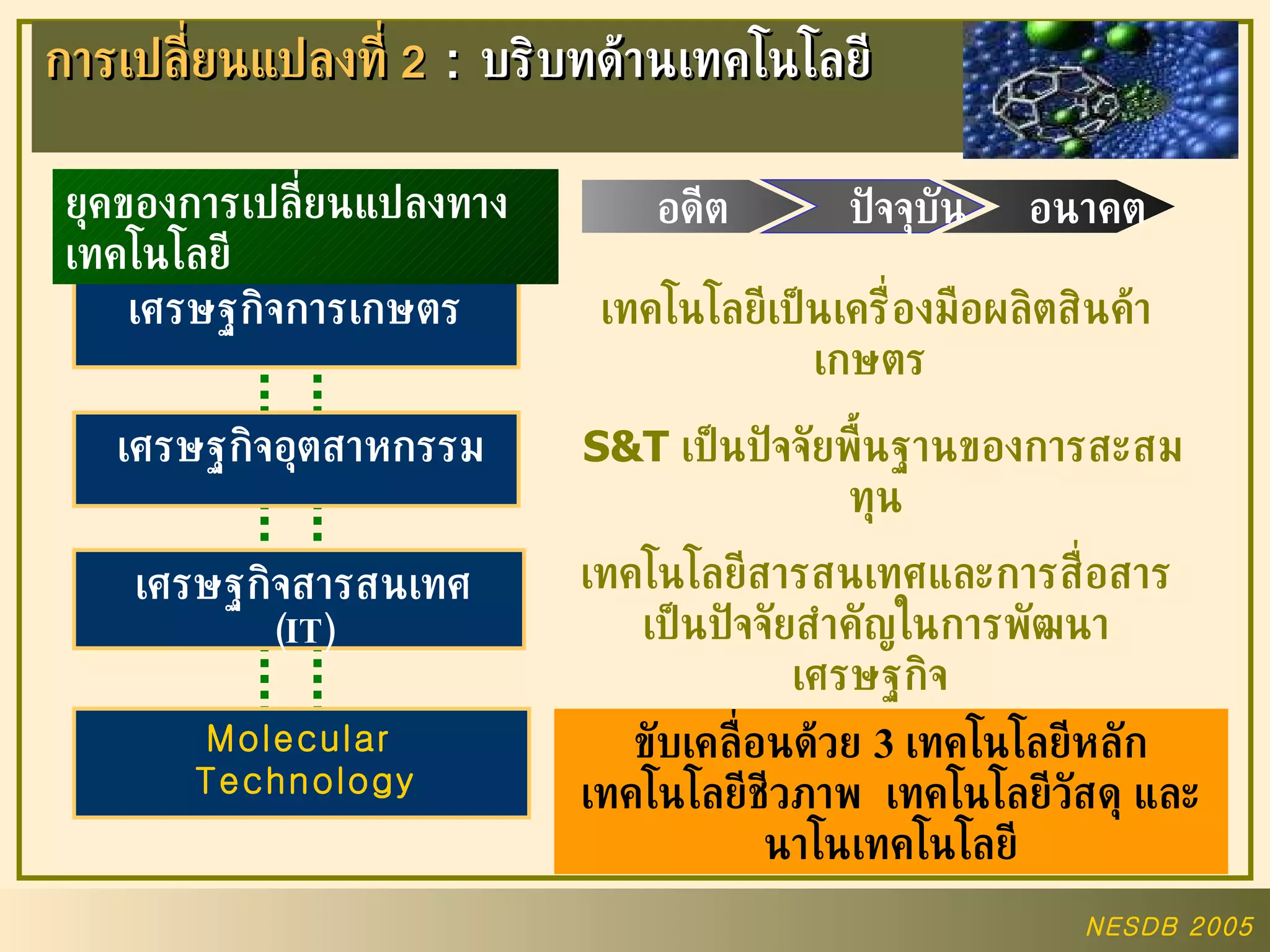 การเปลี่ยนแปลงที่ 2 : บริบทด้านเทคโนโลยี

ยุคของการเปลี่ยนแปลงทางเทคโนโลยี

อดีต ปัจจุบัน อนาคต

เศรษฐกิจการเกษตร

เทคโนโลยีเป็นเครื่องมือผลิตสินค้าเกษตร

เศรษฐกิจอุตสาหกรรม

S&T เป็นปัจจัยพื้นฐานของการสะสมทุน

เศรษฐกิจสารสนเทศ (IT)

เทคโนโลยีสารสนเทศและการสื่อสารเป็นปัจจัยสำคัญในการพัฒนาเศรษฐกิจ

Molecular Technology

ขับเคลื่อนด้วย 3 เทคโนโลยีหลัก เทคโนโลยีชีวภาพ เทคโนโลยีวัสดุ และนาโนเทคโนโลยี

NESDB 2005